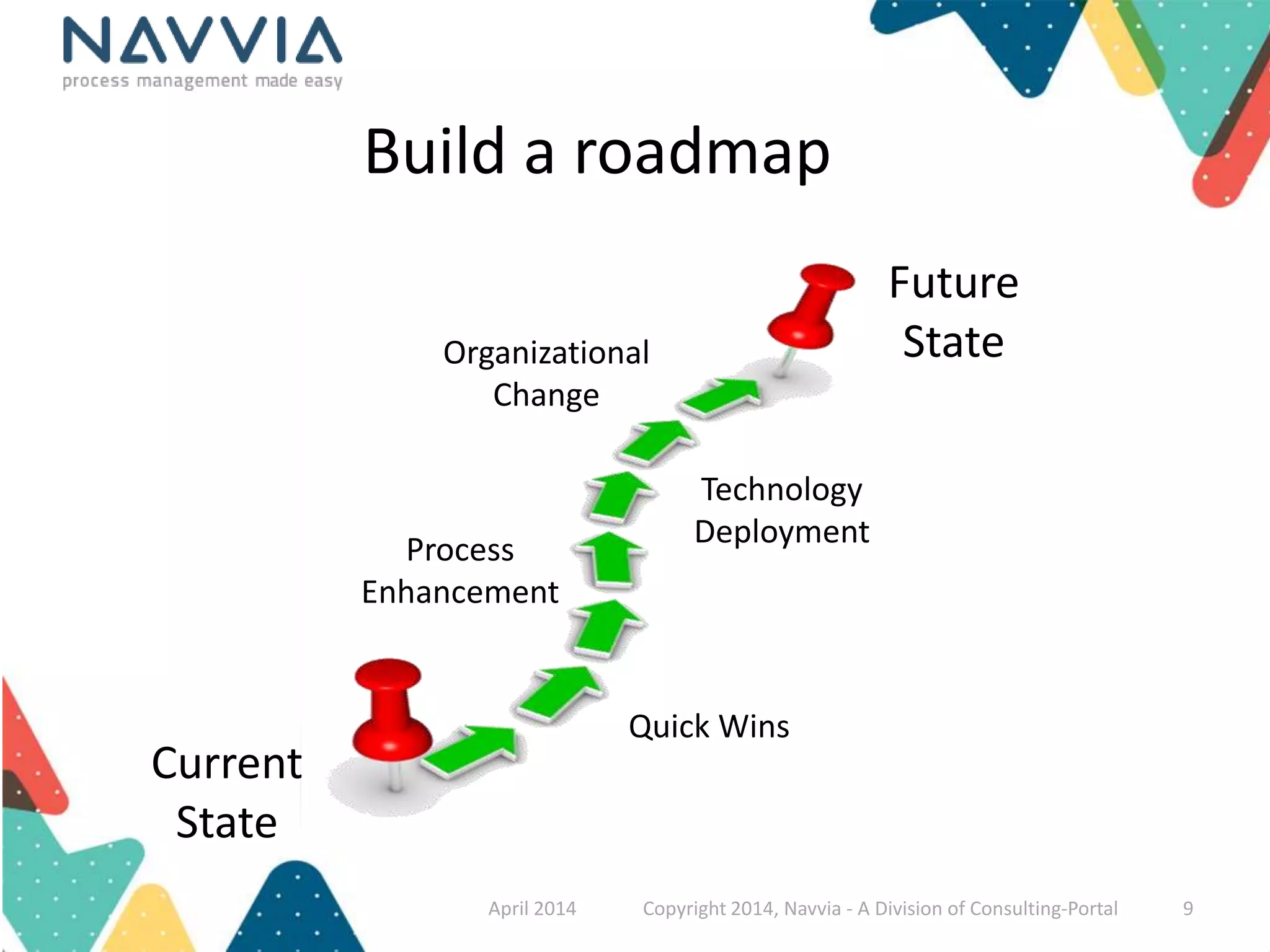 NAVVIA
process management made easy

Build a roadmap

Future State

Organizational Change

Technology Deployment

Process Enhancement

Quick Wins

Current State

April 2014 Copyright 2014, Navvia - A Division of Consulting-Portal 9